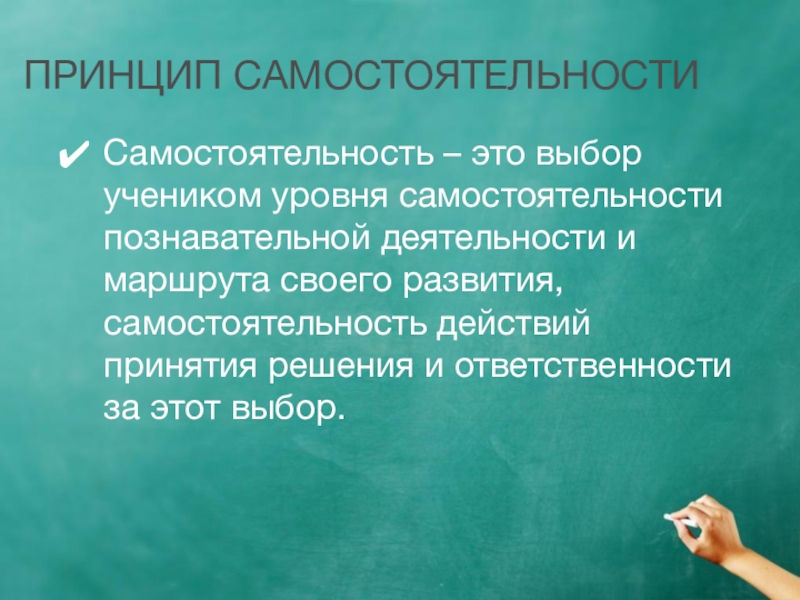 ПРИНЦИП САМОСТОЯТЕЛЬНОСТИ

✔ Самостоятельность – это выбор учеником уровня самостоятельности познавательной деятельности и маршрута своего развития, самостоятельность действий принятия решения и ответственности за этот выбор.